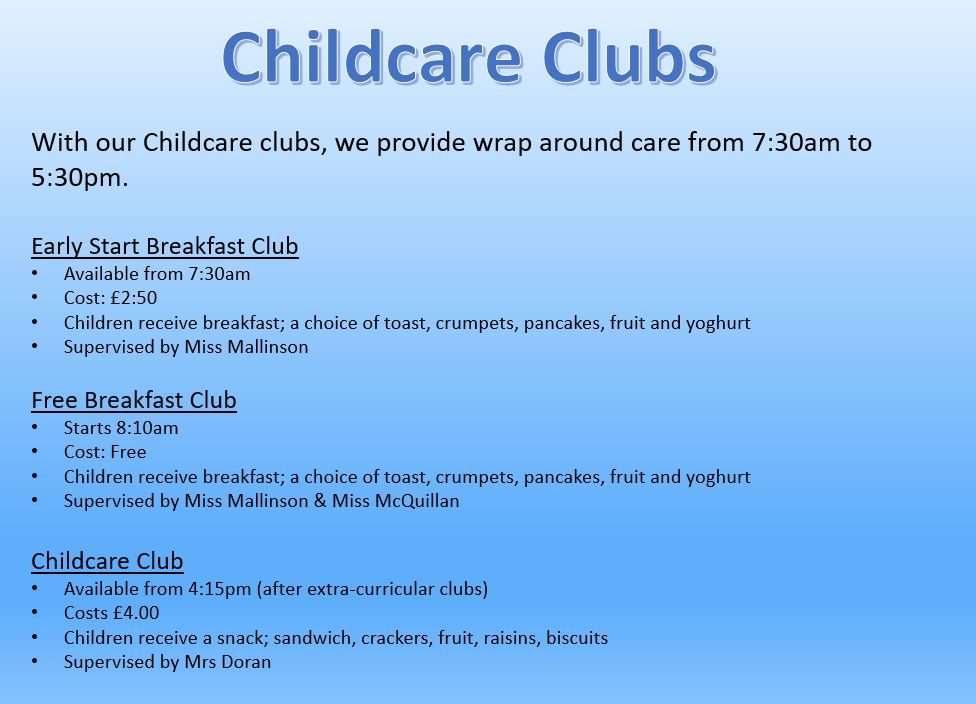 Childcare Clubs

With our Childcare clubs, we provide wrap around care from 7:30am to 5:30pm.

Early Start Breakfast Club
• Available from 7:30am
• Cost: £2:50
• Children receive breakfast; a choice of toast, crumpets, pancakes, fruit and yoghurt
• Supervised by Miss Mallinson

Free Breakfast Club
• Starts 8:10am
• Cost: Free
• Children receive breakfast; a choice of toast, crumpets, pancakes, fruit and yoghurt
• Supervised by Miss Mallinson & Miss McQuillan

Childcare Club
• Available from 4:15pm (after extra-curricular clubs)
• Costs £4.00
• Children receive a snack; sandwich, crackers, fruit, raisins, biscuits
• Supervised by Mrs Doran